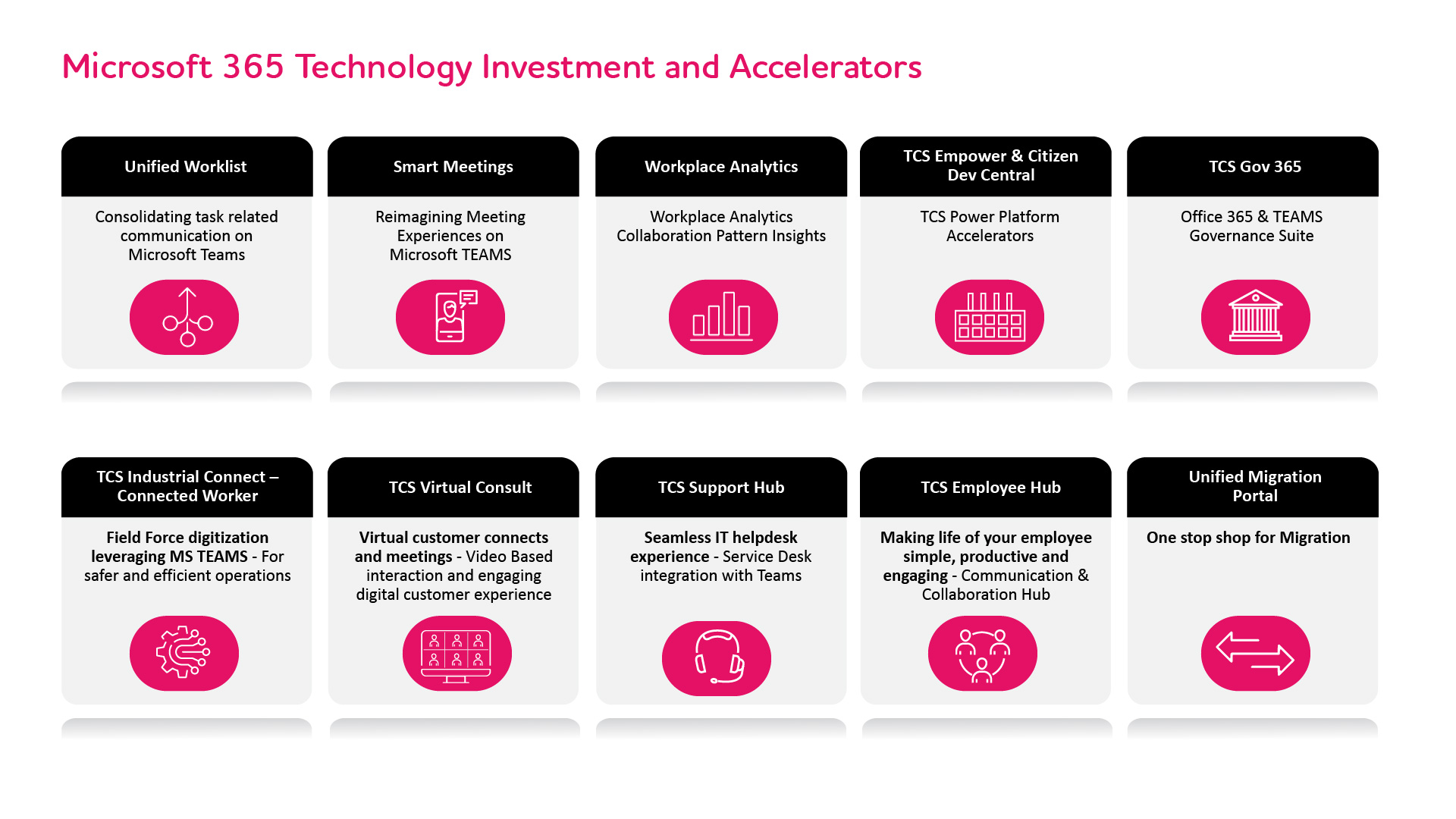 Microsoft 365 Technology Investment and Accelerators

Unified Worklist

Consolidating task related communication on Microsoft Teams

Smart Meetings

Reimagining Meeting Experiences on Microsoft TEAMS

Workplace Analytics

Workplace Analytics Collaboration Pattern Insights

TCS Empower & Citizen Dev Central

TCS Power Platform Accelerators

TCS Gov 365

Office 365 & TEAMS Governance Suite

TCS Industrial Connect – Connected Worker

Field Force digitization leveraging MS TEAMS - For safer and efficient operations

TCS Virtual Consult

Virtual customer connects and meetings - Video Based interaction and engaging digital customer experience

TCS Support Hub

Seamless IT helpdesk experience - Service Desk integration with Teams

TCS Employee Hub

Making life of your employee simple, productive and engaging - Communication & Collaboration Hub

Unified Migration Portal

One stop shop for Migration